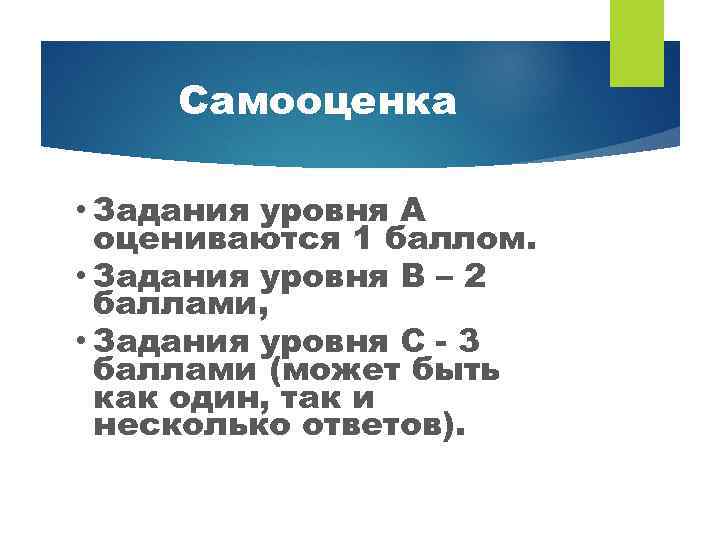 Самооценка

• Задания уровня А оцениваются 1 баллом.

• Задания уровня В – 2 баллами,

• Задания уровня С - 3 баллами (может быть как один, так и несколько ответов).